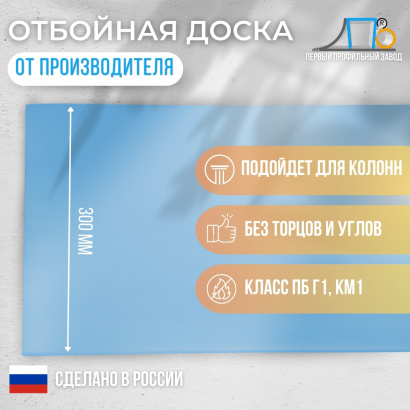 ОТБОЙНАЯ ДОСКА

ОТ ПРОИЗВОДИТЕЛЯ

®
ПЕРВЫЙ ПРОФИЛЬНЫЙ ЗАВОД

300 ММ

ПОДОЙДЕТ ДЛЯ КОЛОНН

БЕЗ ТОРЦОВ И УГЛОВ

КЛАСС ПБ Г1, КМ1

СДЕЛАНО В РОССИИ